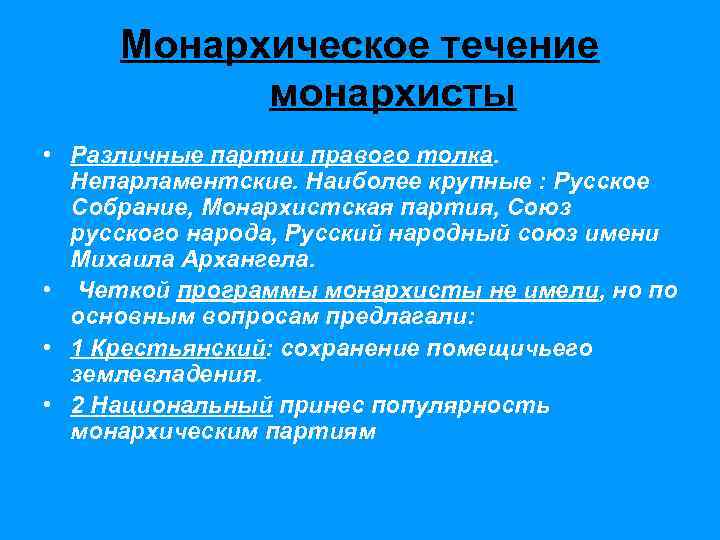 Монархическое течение
монархисты

• Различные партии правого толка. Непарламентские. Наиболее крупные : Русское Собрание, Монархистская партия, Союз русского народа, Русский народный союз имени Михаила Архангела.
• Четкой программы монархисты не имели, но по основным вопросам предлагали:
• 1 Крестьянский: сохранение помещичьего землевладения.
• 2 Национальный принес популярность монархическим партиям